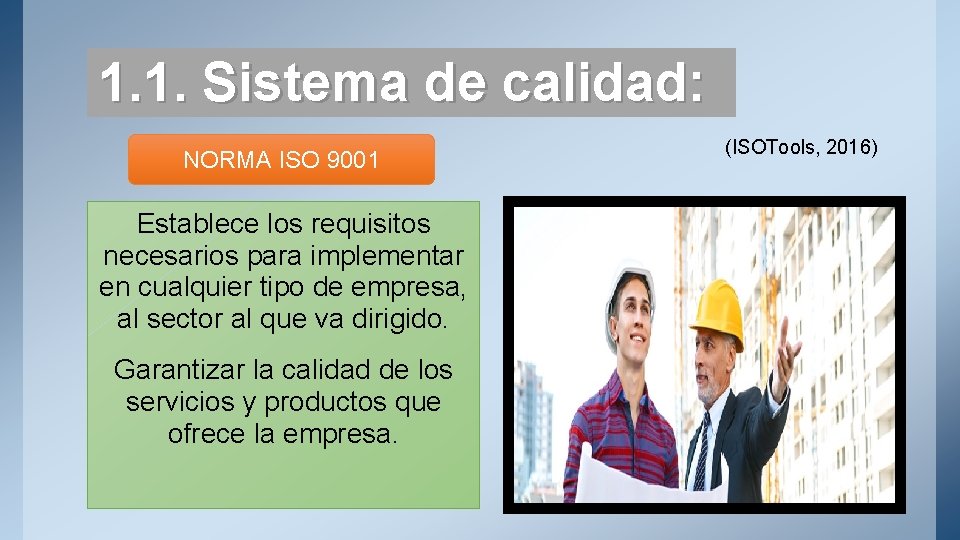 1.1. Sistema de calidad:

NORMA ISO 9001

(ISOTools, 2016)

Establece los requisitos necesarios para implementar en cualquier tipo de empresa, al sector al que va dirigido.

Garantizar la calidad de los servicios y productos que ofrece la empresa.